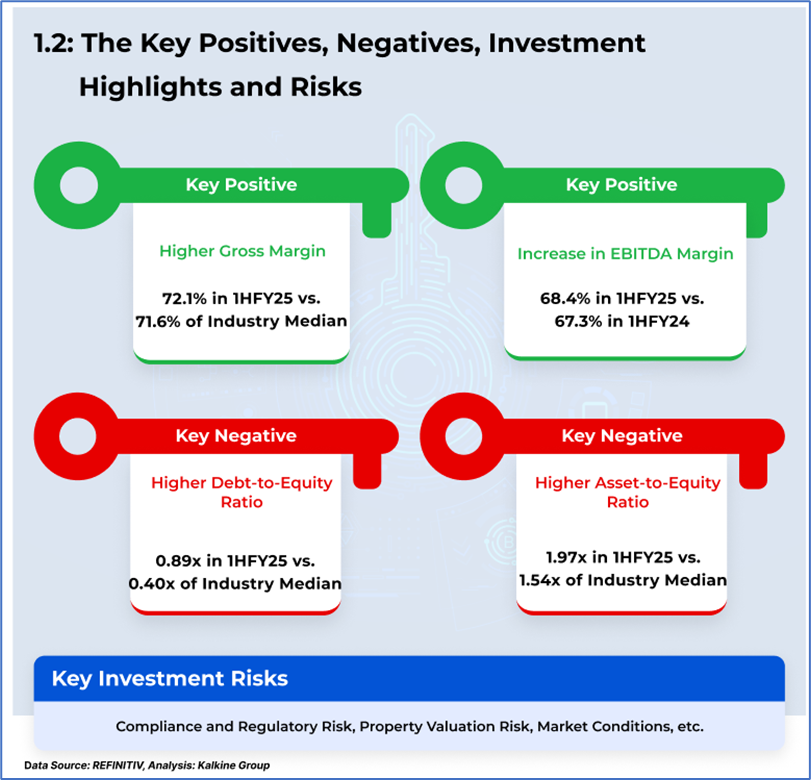 1.2: The Key Positives, Negatives, Investment Highlights and Risks

Key Positive

Higher Gross Margin

72.1% in 1HFY25 vs. 71.6% of Industry Median

Key Positive

Increase in EBITDA Margin

68.4% in 1HFY25 vs. 67.3% in 1HFY24

Key Negative

Higher Debt-to-Equity Ratio

0.89x in 1HFY25 vs. 0.40x of Industry Median

Key Negative

Higher Asset-to-Equity Ratio

1.97x in 1HFY25 vs. 1.54x of Industry Median

Key Investment Risks

Compliance and Regulatory Risk, Property Valuation Risk, Market Conditions, etc.

Data Source: REFINITIV, Analysis: Kalkine Group